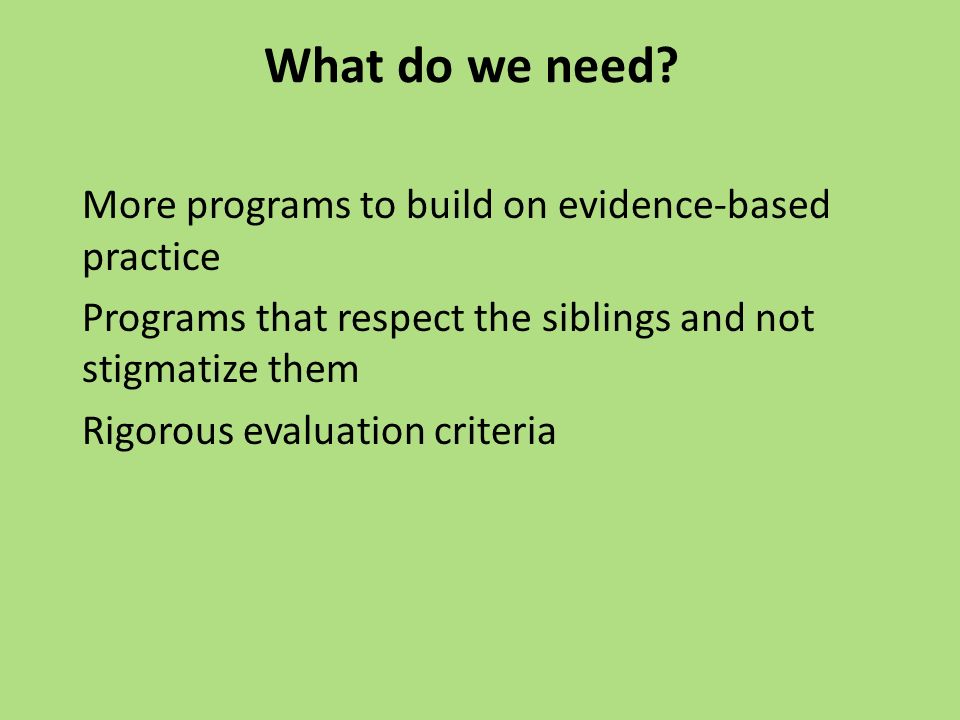 What do we need?

More programs to build on evidence-based practice

Programs that respect the siblings and not stigmatize them

Rigorous evaluation criteria